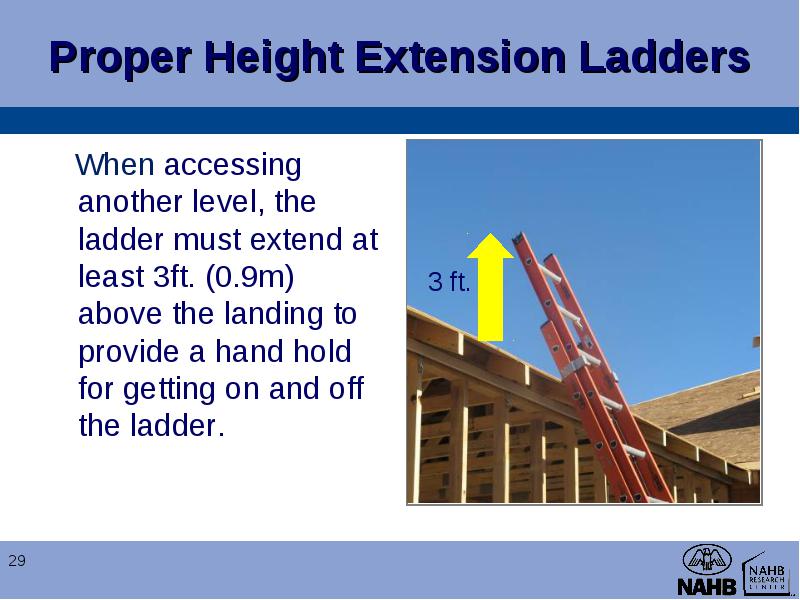 Proper Height Extension Ladders

When accessing another level, the ladder must extend at least 3ft. (0.9m) above the landing to provide a hand hold for getting on and off the ladder.

3 ft.

29

NAHB

NAHB RESEARCH CENTER